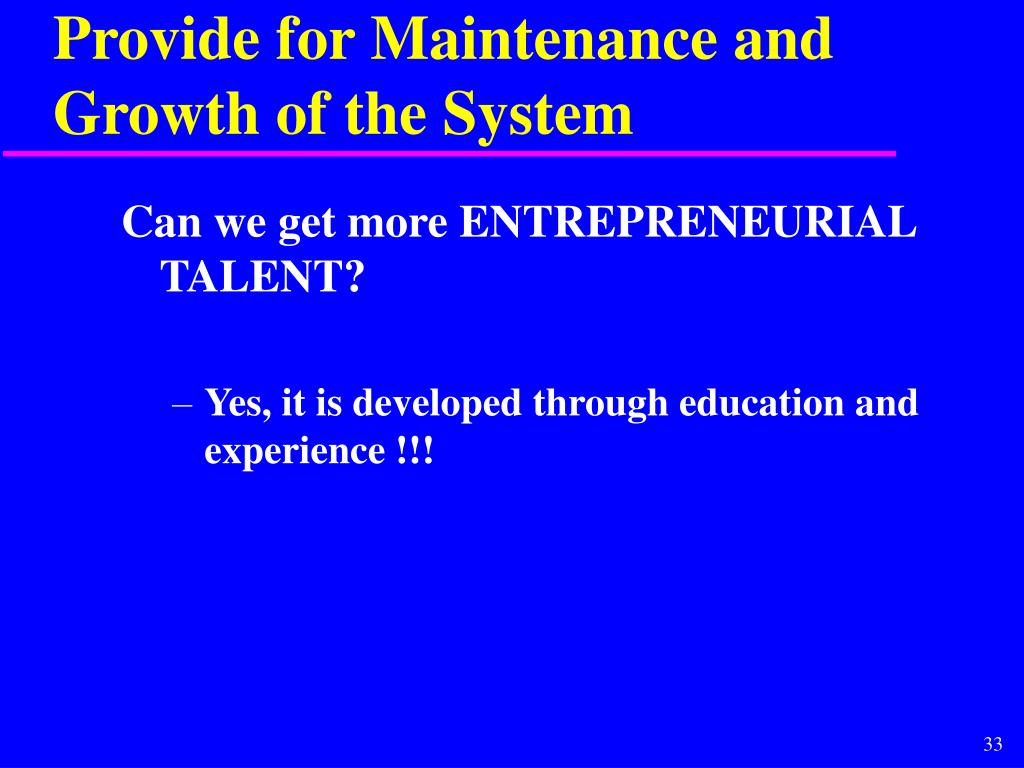 Provide for Maintenance and Growth of the System

Can we get more ENTREPRENEURIAL TALENT?

– Yes, it is developed through education and experience !!!

33